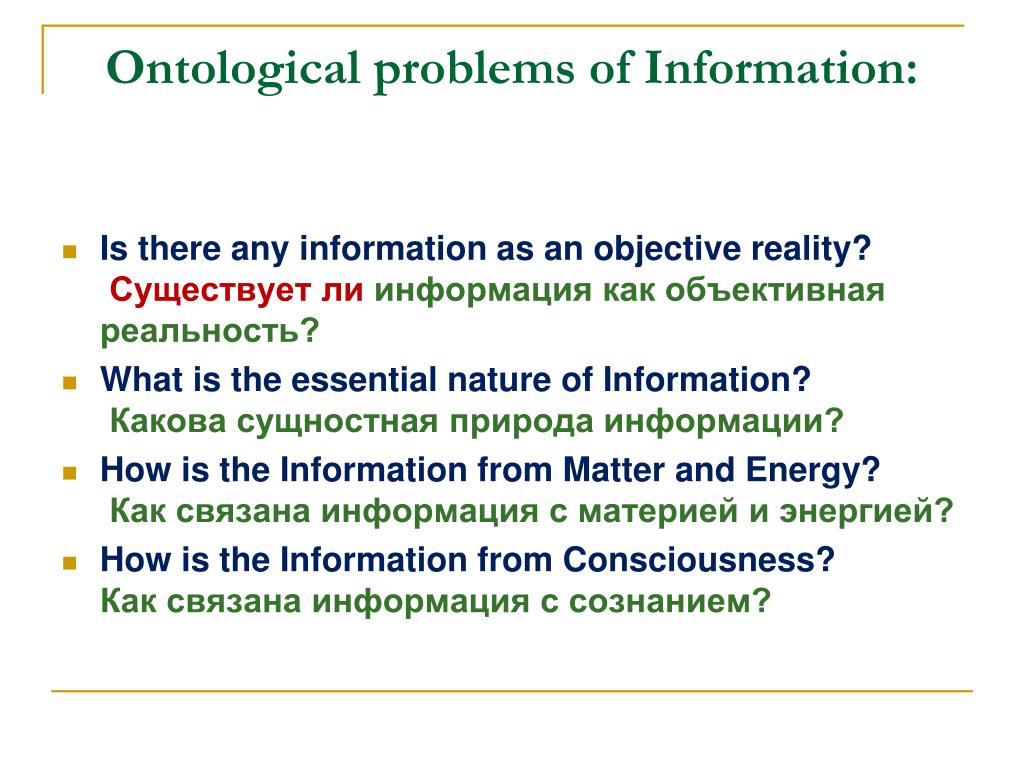 Ontological problems of Information:

Is there any information as an objective reality?
Существует ли информация как объективная реальность?

What is the essential nature of Information?
Какова сущностная природа информации?

How is the Information from Matter and Energy?
Как связана информация с материей и энергией?

How is the Information from Consciousness?
Как связана информация с сознанием?